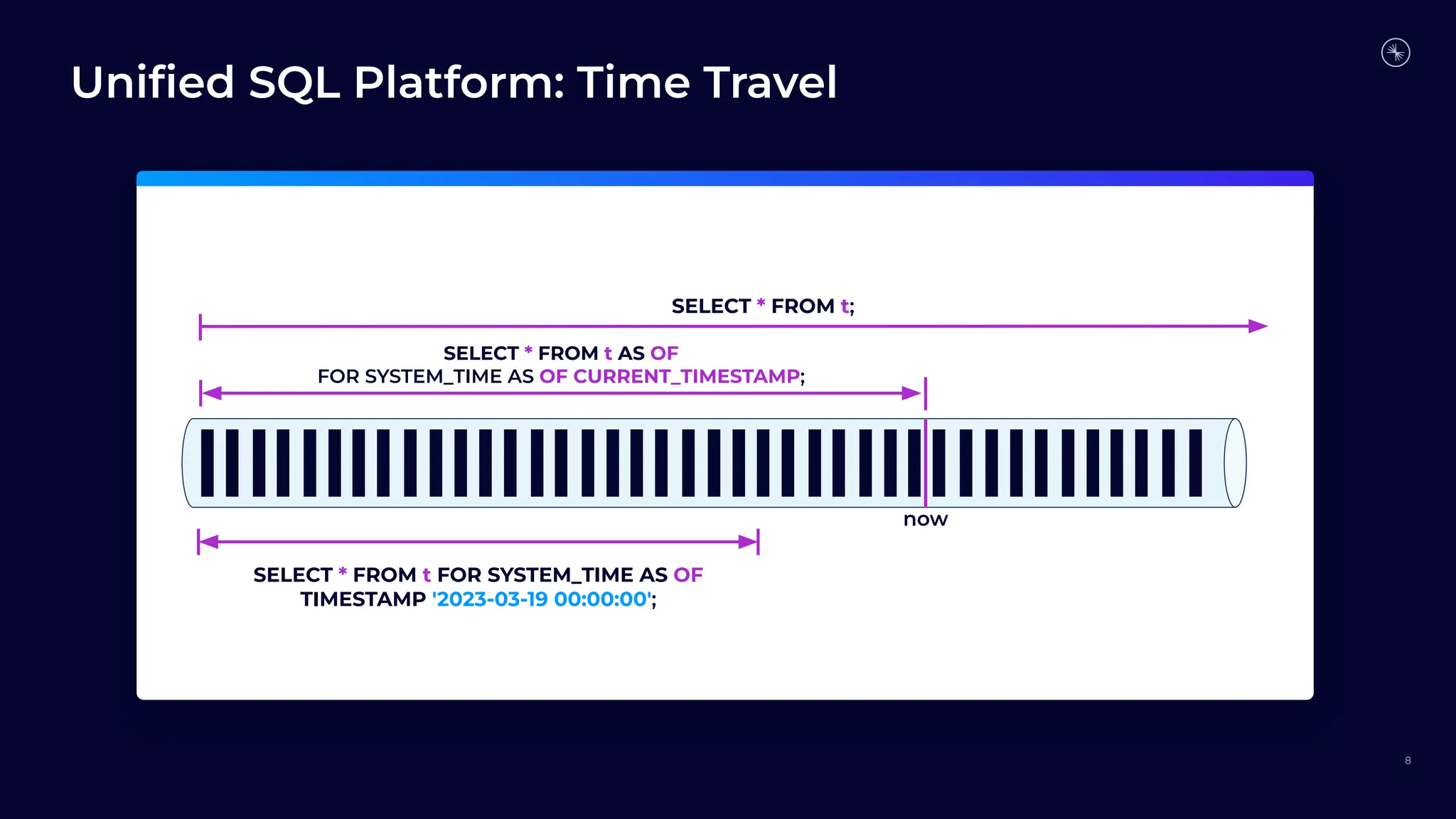 Unified SQL Platform: Time Travel

SELECT * FROM t;

SELECT * FROM t AS OF
FOR SYSTEM_TIME AS OF CURRENT_TIMESTAMP;

now

SELECT * FROM t FOR SYSTEM_TIME AS OF
TIMESTAMP '2023-03-19 00:00:00';

8